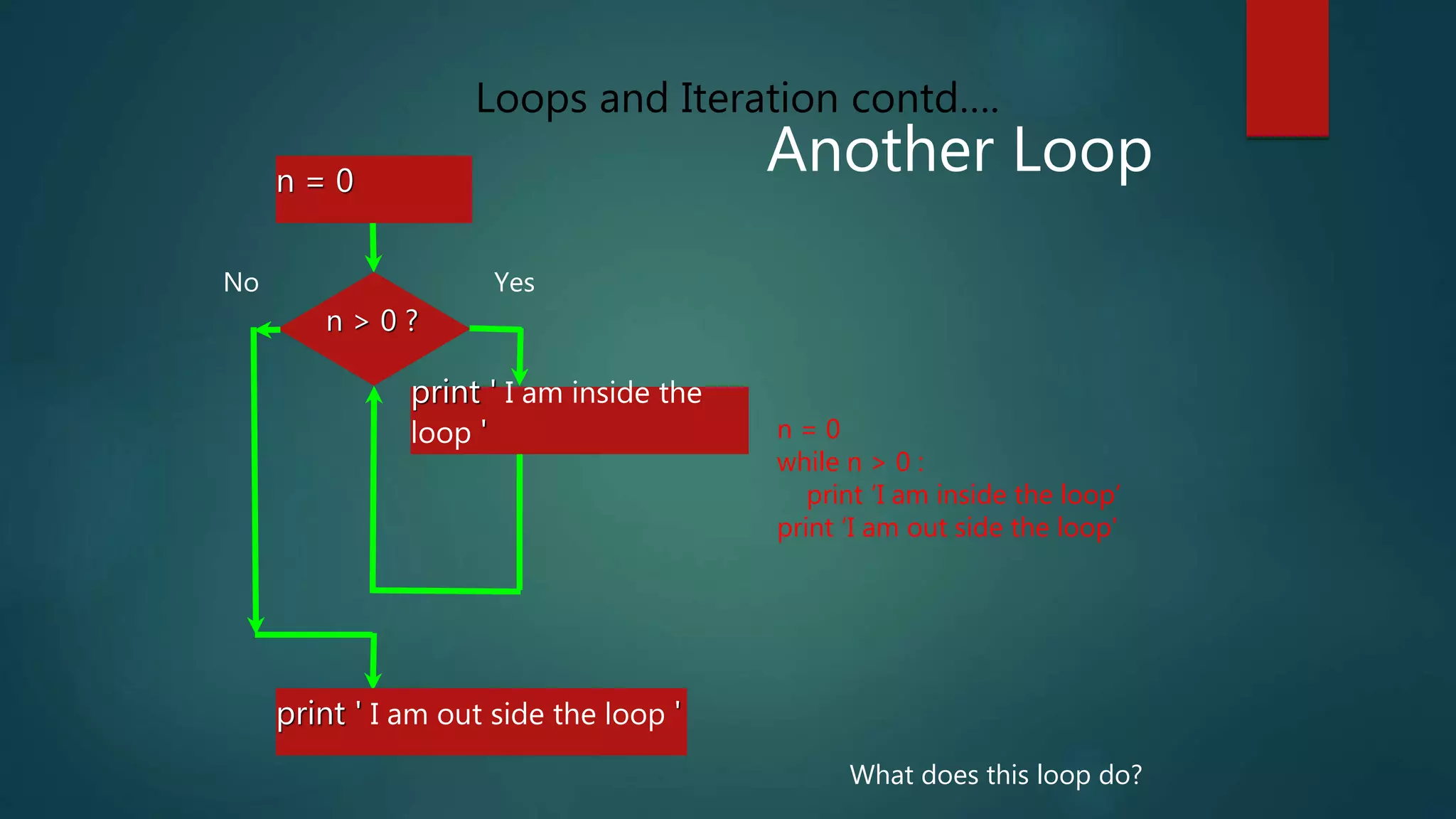 Loops and Iteration contd....
Another Loop

n = 0

No

Yes

n > 0 ?

print ' I am inside the loop '

print ' I am out side the loop '

n = 0
while n > 0 :
print 'I am inside the loop'
print 'I am out side the loop'

What does this loop do?